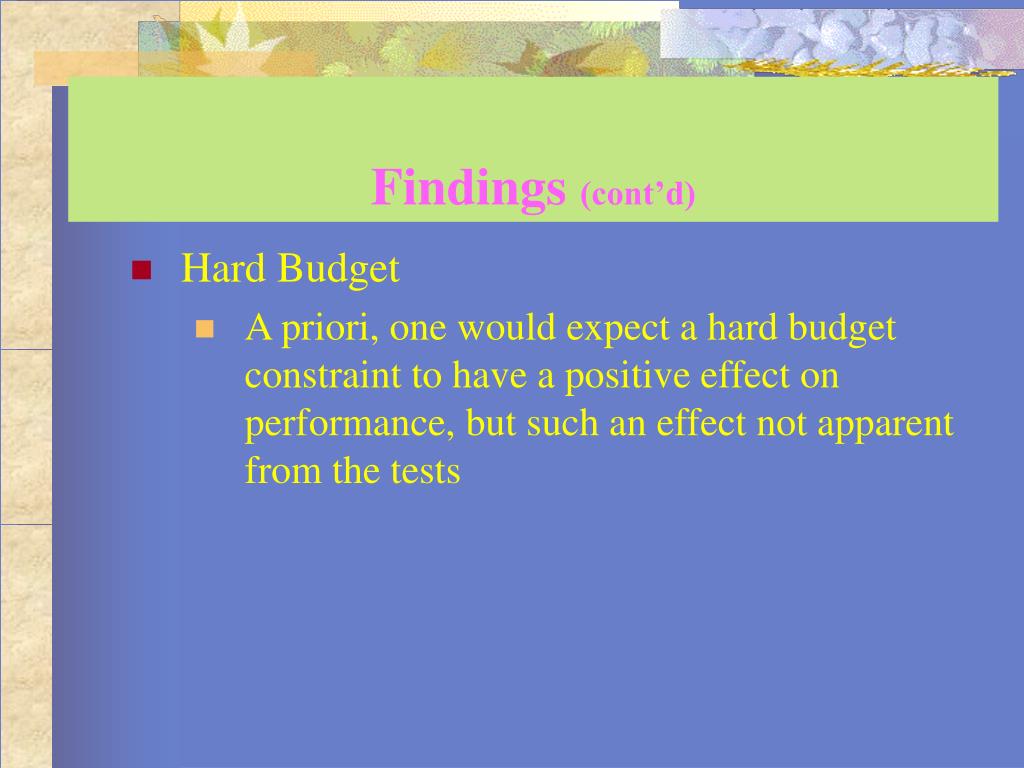 Findings (cont’d)

Hard Budget

A priori, one would expect a hard budget constraint to have a positive effect on performance, but such an effect not apparent from the tests